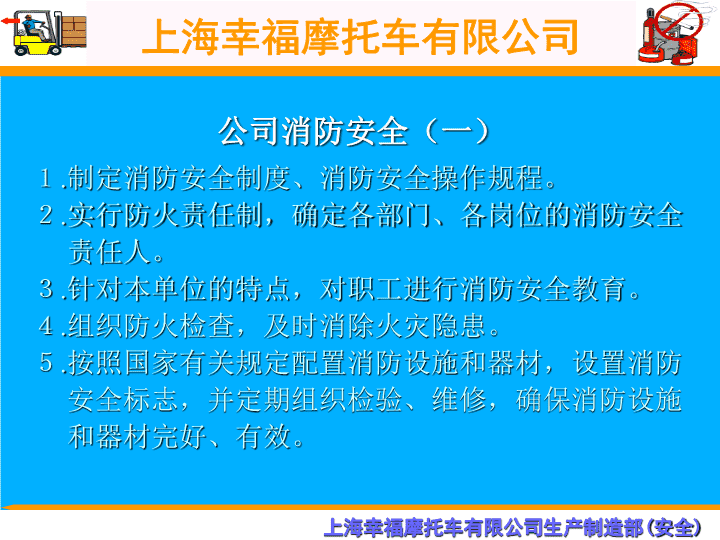 上海幸福摩托车有限公司

公司消防安全（一）

1.制定消防安全制度、消防安全操作规程。

2.实行防火责任制，确定各部门、各岗位的消防安全责任人。

3.针对本单位的特点，对职工进行消防安全教育。

4.组织防火检查，及时消除火灾隐患。

5.按照国家有关规定配置消防设施和器材，设置消防安全标志，并定期组织检验、维修，确保消防设施和器材完好、有效。

上海幸福摩托车有限公司生产制造部(安全)